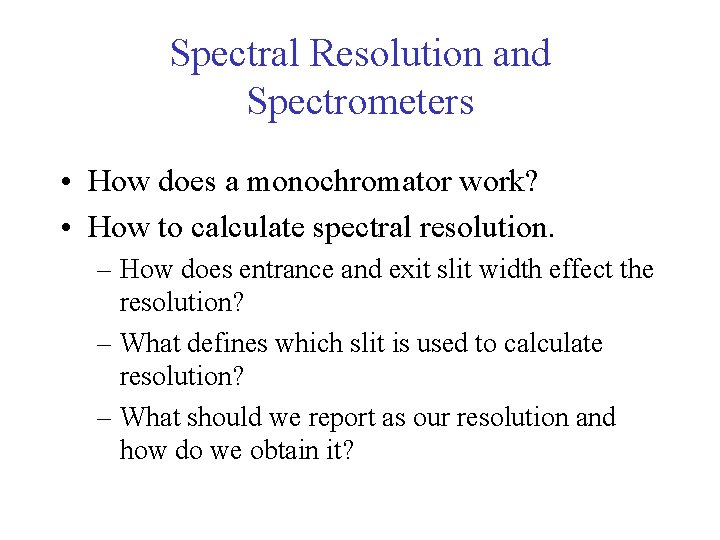 Spectral Resolution and Spectrometers

• How does a monochromator work?
• How to calculate spectral resolution.
– How does entrance and exit slit width effect the resolution?
– What defines which slit is used to calculate resolution?
– What should we report as our resolution and how do we obtain it?